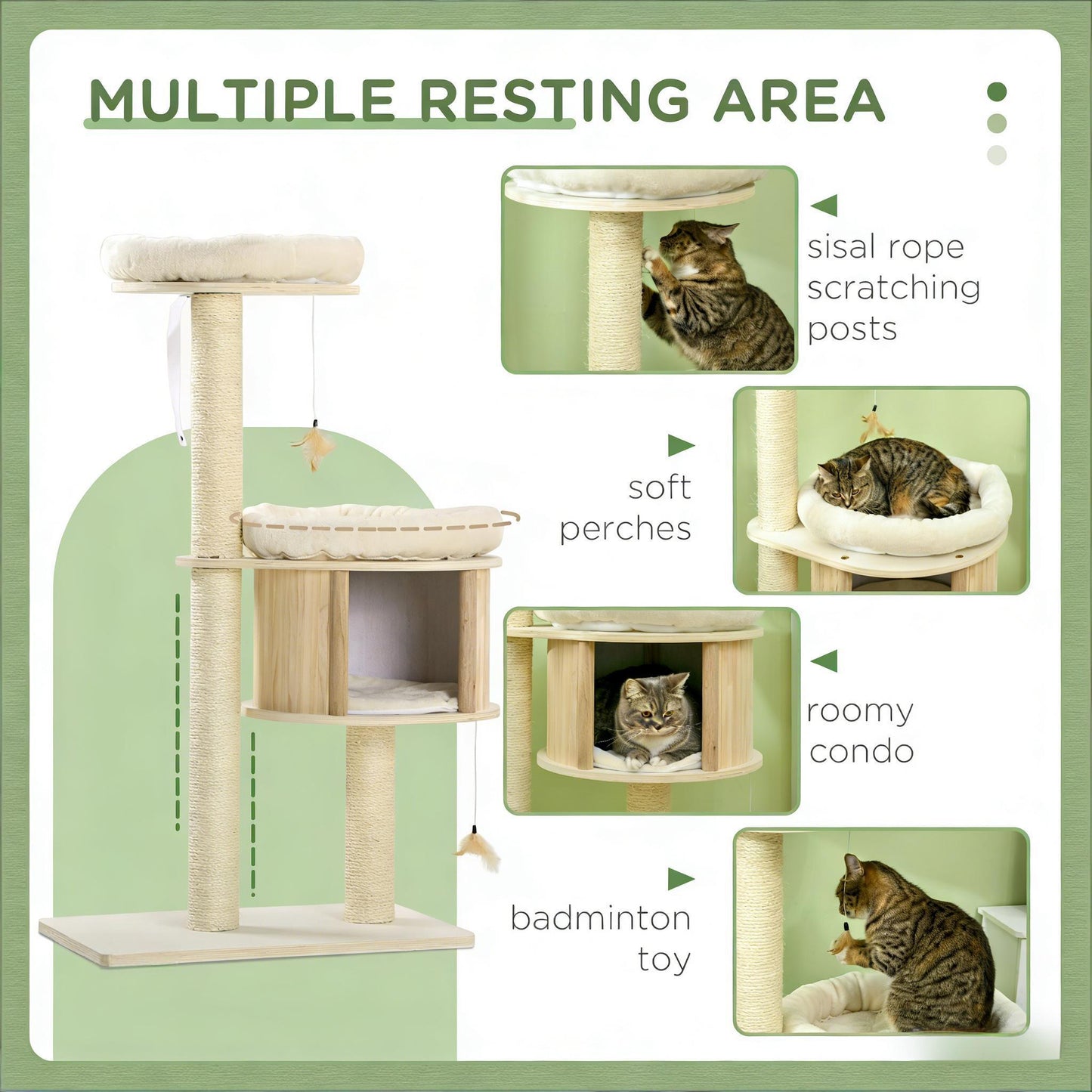 MULTIPLE RESTING AREA

sisal rope scratching posts

soft perches

roomy condo

badminton toy